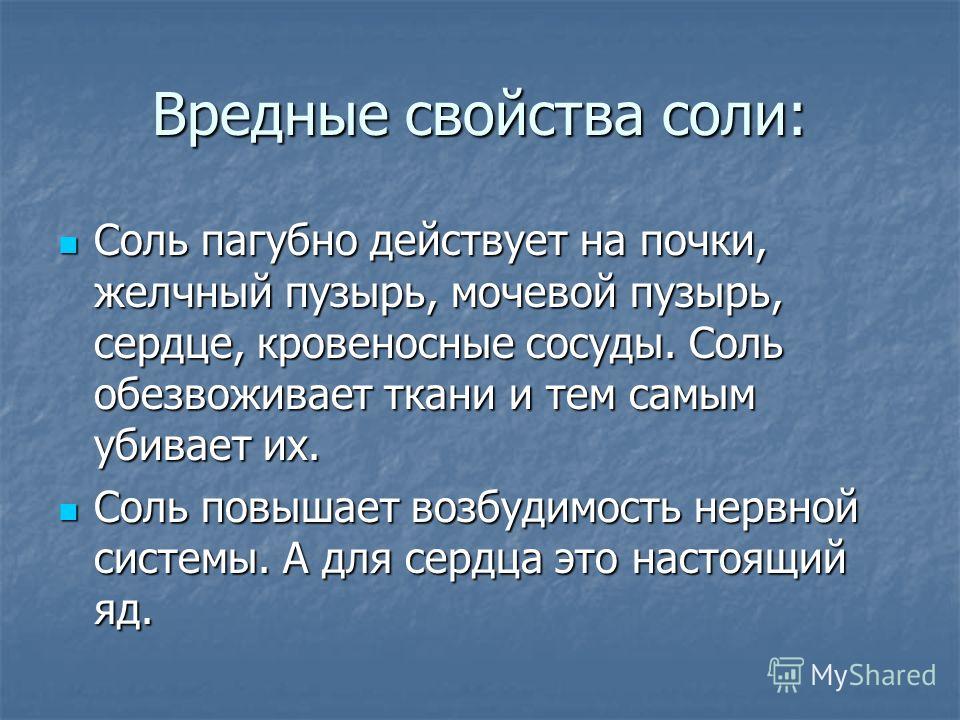 Вредные свойства соли:

Соль пагубно действует на почки, желчный пузырь, мочевой пузырь, сердце, кровеносные сосуды. Соль обезвоживает ткани и тем самым убивает их.

Соль повышает возбудимость нервной системы. А для сердца это настоящий яд.

MyShared